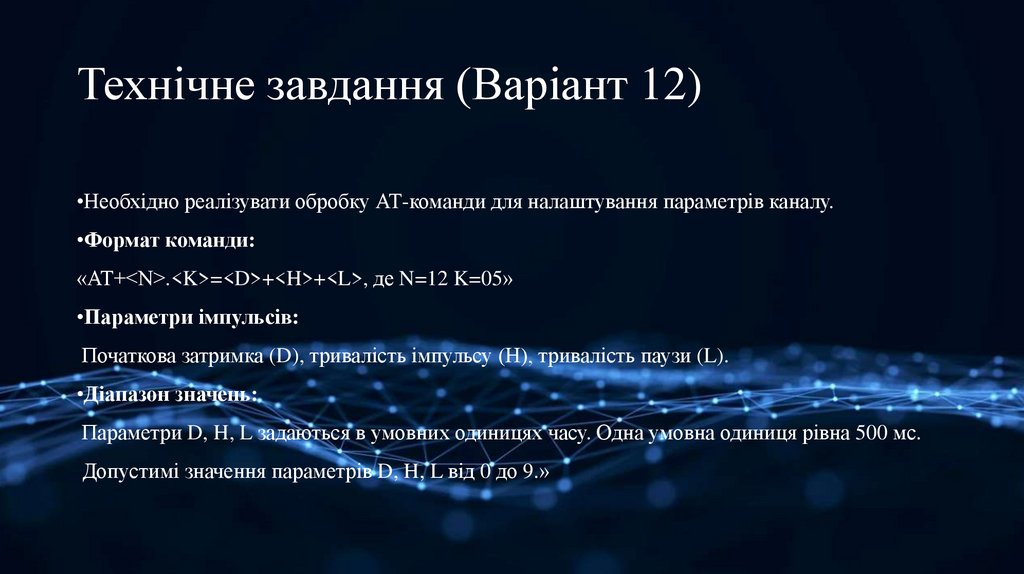 Технічне завдання (Варіант 12)

•Необхідно реалізувати обробку AT-команди для налаштування параметрів каналу.

•Формат команди:

«AT+<N>.<K>=<D>+<H>+<L>, де N=12 K=05»

•Параметри імпульсів:

Початкова затримка (D), тривалість імпульсу (H), тривалість паузи (L).

•Діапазон значень:

Параметри D, H, L задаються в умовних одиницях часу. Одна умовна одиниця рівна 500 мс.

Допустимі значення параметрів D, H, L від 0 до 9.»